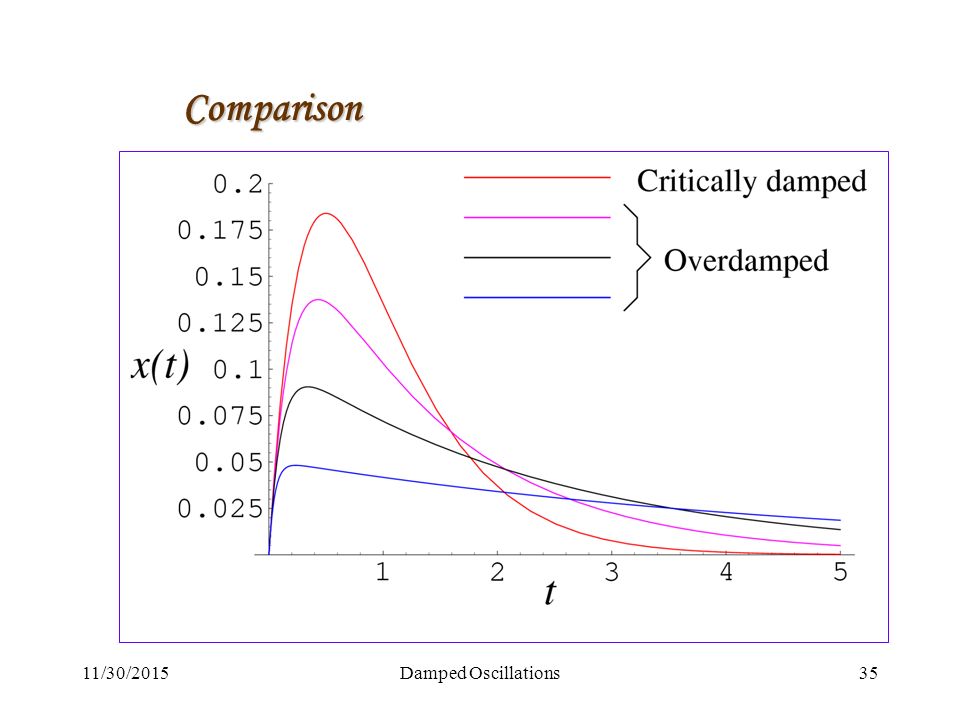 Comparison

Critically damped

Overdamped

0.2
0.175
0.15
0.125
0.1
0.075
0.05
0.025

$x(t)$

1 2 3 4 5

$t$

11/30/2015 Damped Oscillations 35